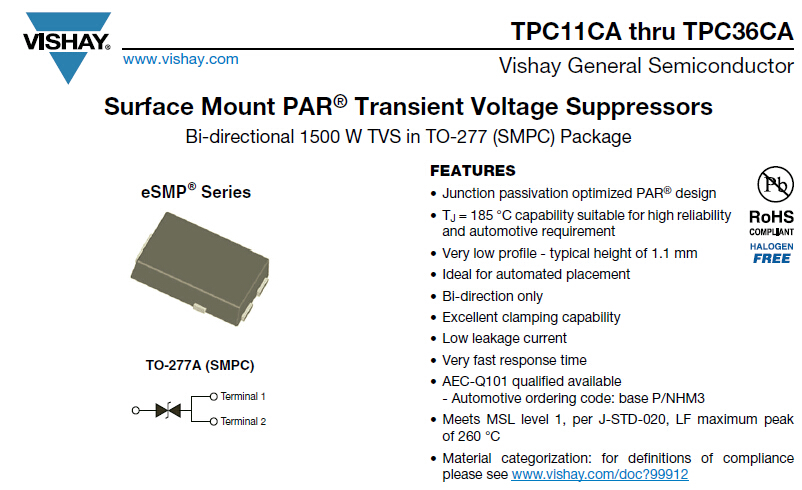 VISHAY.

www.vishay.com

TPC11CA thru TPC36CA

Vishay General Semiconductor

Surface Mount PAR® Transient Voltage Suppressors

Bi-directional 1500 W TVS in TO-277 (SMPC) Package

eSMP® Series

TO-277A (SMPC)

Terminal 1

Terminal 2

FEATURES

• Junction passivation optimized PAR® design

• $T_J$ = 185 °C capability suitable for high reliability and automotive requirement

• Very low profile - typical height of 1.1 mm

• Ideal for automated placement

• Bi-direction only

• Excellent clamping capability

• Low leakage current

• Very fast response time

• AEC-Q101 qualified available
- Automotive ordering code: base P/NHM3

• Meets MSL level 1, per J-STD-020, LF maximum peak of 260 °C

• Material categorization: for definitions of compliance please see www.vishay.com/doc?99912

Pb

RoHS
COMPLIANT

HALOGEN
FREE